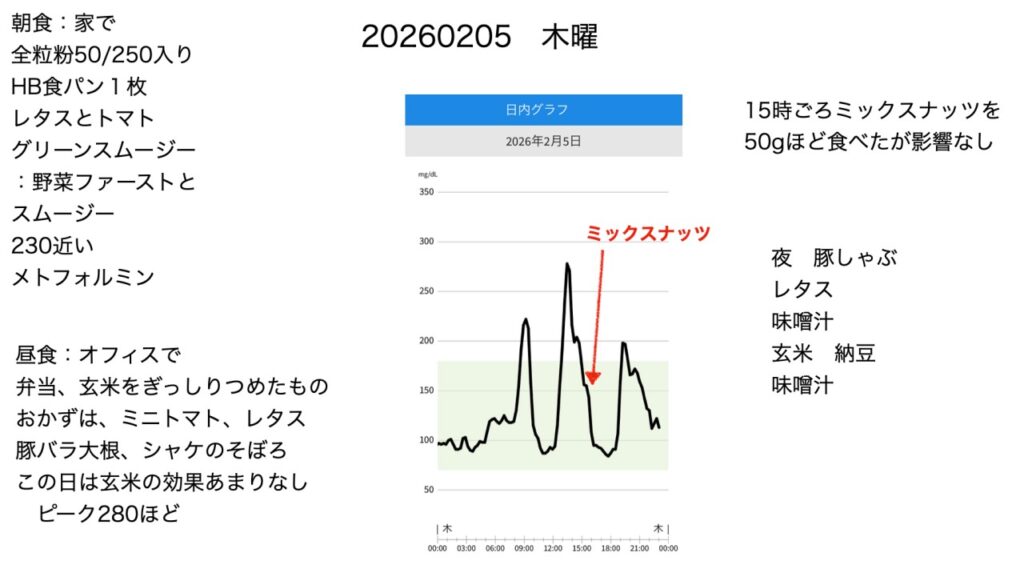 20260205　木曜

朝食：家で
全粒粉50/250入り
HB食パン１枚
レタスとトマト
グリーンスムージー
：野菜ファーストと
スムージー
230近い
メトフォルミン

昼食：オフィスで
弁当、玄米をぎっしりつめたもの
おかずは、ミニトマト、レタス
豚バラ大根、シャケのそぼろ
この日は玄米の効果あまりなし
ピーク280ほど

日内グラフ
2026年2月5日
mg/dL
350
300
250
200
150
100
50
ミックスナッツ
木
木
00:00 03:00 06:00 09:00 12:00 15:00 18:00 21:00 00:00

15時ごろミックスナッツを
50gほど食べたが影響なし

夜　豚しゃぶ
レタス
味噌汁
玄米　納豆
味噌汁